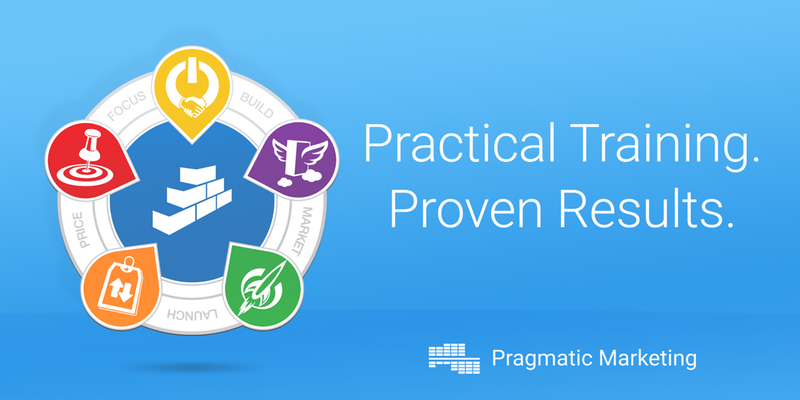 FOCUS
BUILD
MARKET
LAUNCH
PRICE

Practical Training.
Proven Results.

Pragmatic Marketing